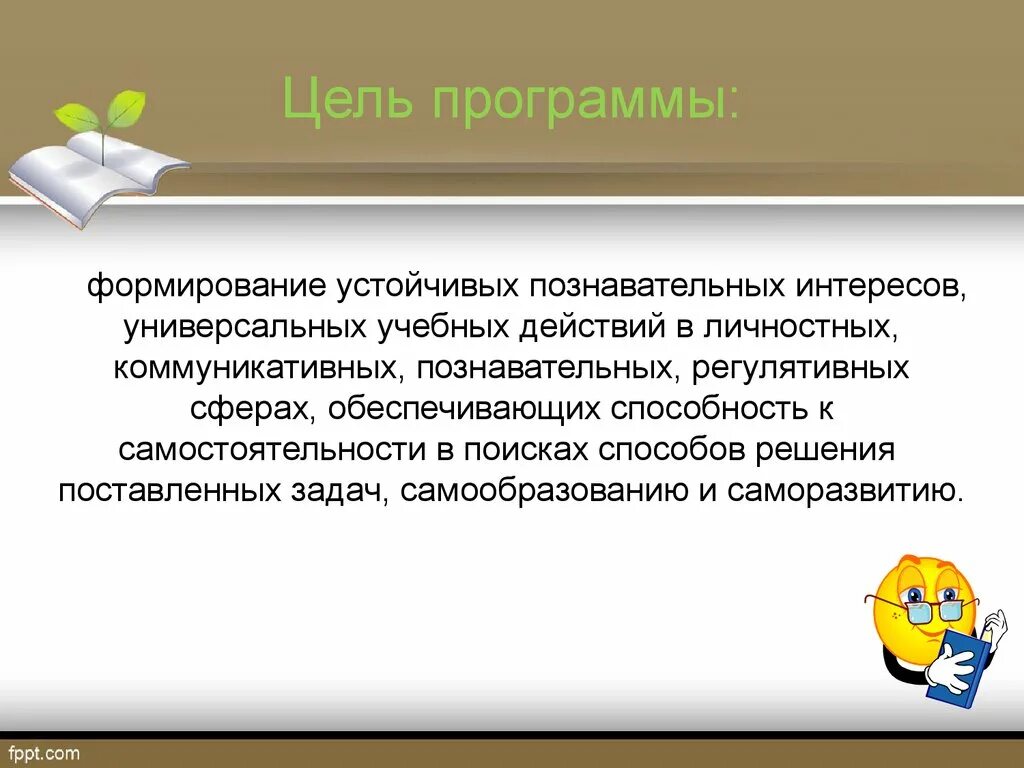 Цель программы:

формирование устойчивых познавательных интересов, универсальных учебных действий в личностных, коммуникативных, познавательных, регулятивных сферах, обеспечивающих способность к самостоятельности в поисках способов решения поставленных задач, самообразованию и саморазвитию.

fppt.com